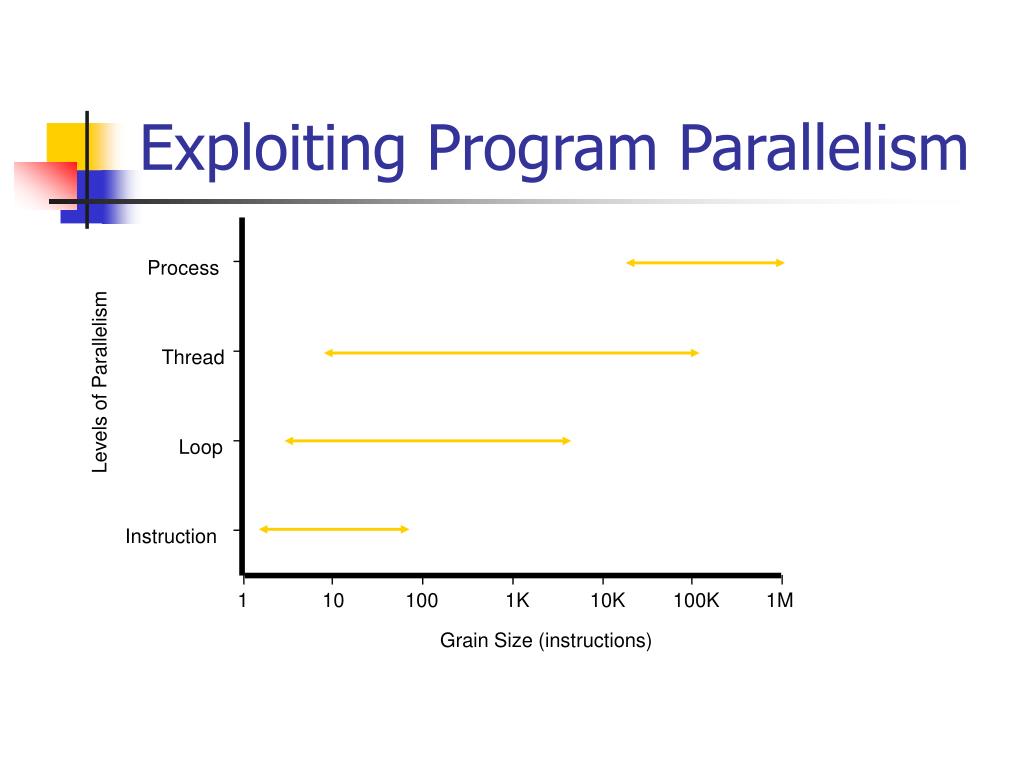 Exploiting Program Parallelism

Levels of Parallelism

Process

Thread

Loop

Instruction

1 10 100 1K 10K 100K 1M

Grain Size (instructions)